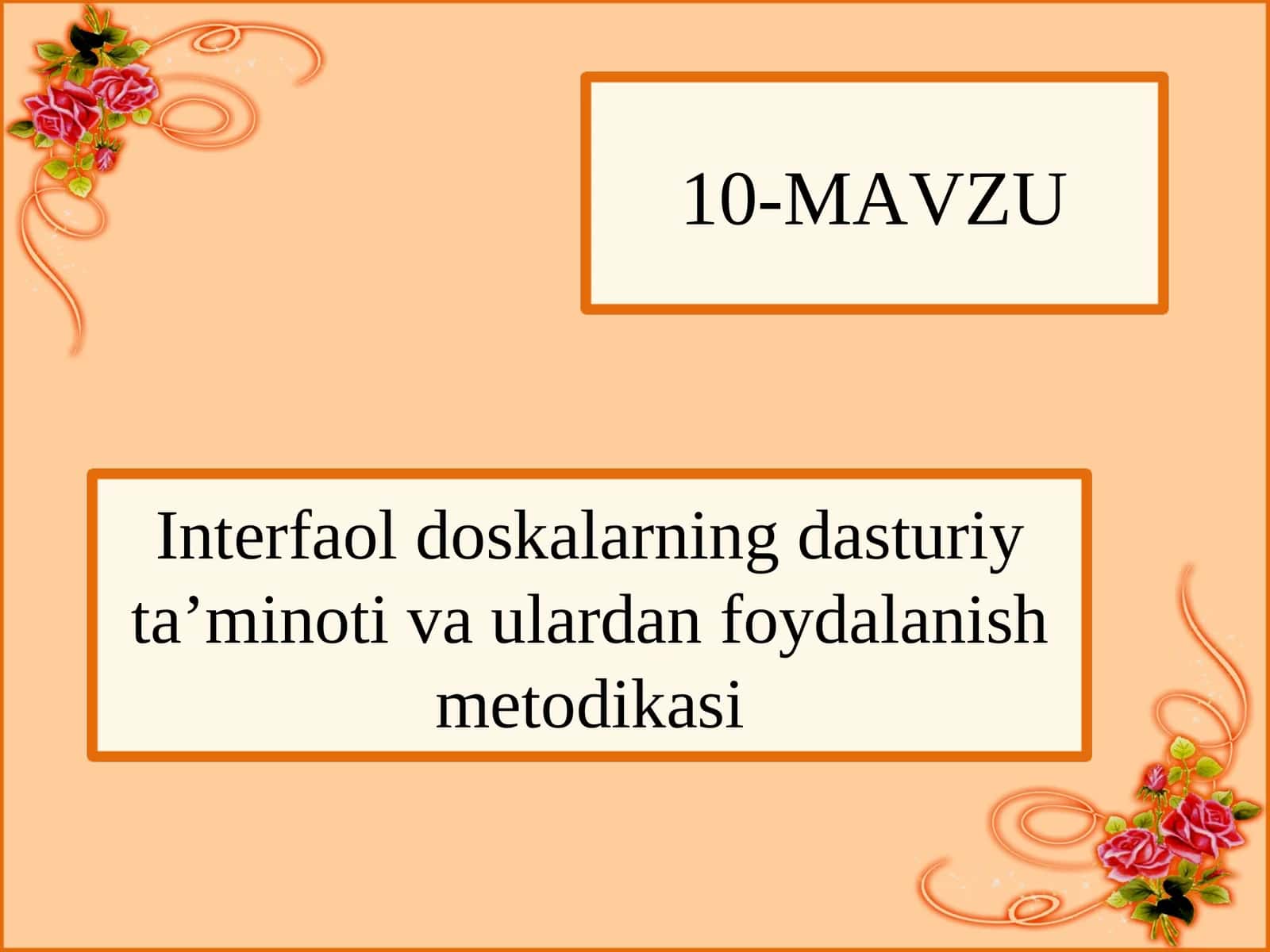 10-MAVZU

Interfaol doskalarning dasturiy ta’minoti va ulardan foydalanish metodikasi